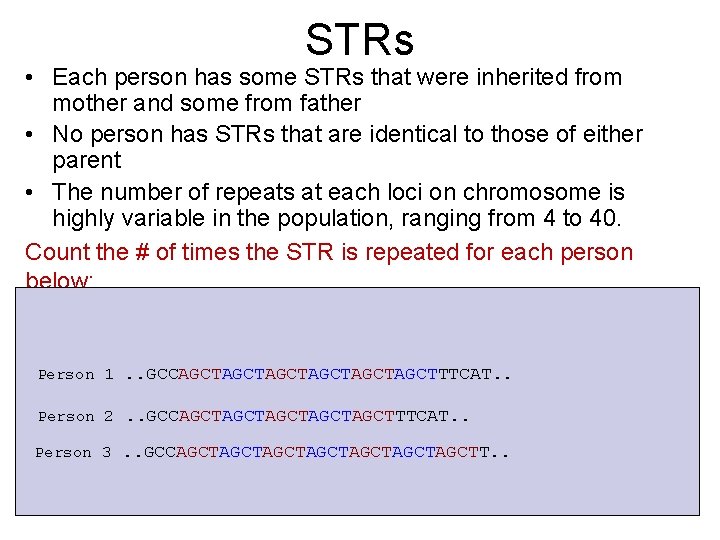 STRs

• Each person has some STRs that were inherited from mother and some from father
• No person has STRs that are identical to those of either parent
• The number of repeats at each loci on chromosome is highly variable in the population, ranging from 4 to 40.

Count the # of times the STR is repeated for each person below:

Person 1 ..GCCAGCTAGCTAGCTAGCTAGCTAGCTTTCAT..

Person 2 ..GCCAGCTAGCTAGCTAGCTAGCTTTCAT..

Person 3 ..GCCAGCTAGCTAGCTAGCTAGCTAGCTAGCTT..